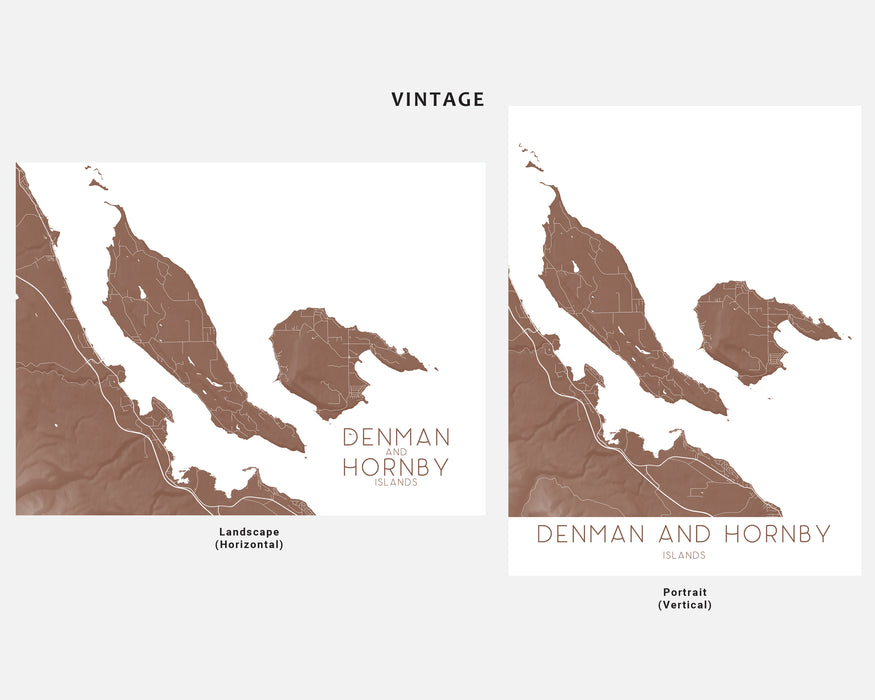 VINTAGE

DENMAN
AND
HORNBY
ISLANDS

Landscape
(Horizontal)

DENMAN AND HORNBY
ISLANDS

Portrait
(Vertical)